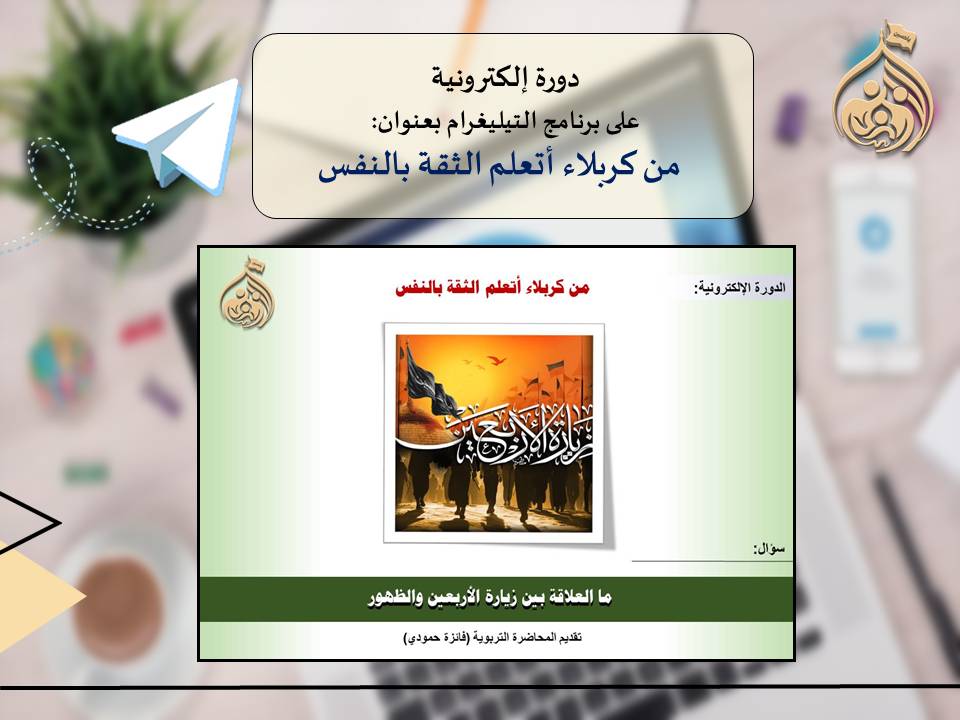 دورة إلكترونية
على برنامج التيليغرام بعنوان:
من كربلاء أتعلم الثقة بالنفس

الدورة الإلكترونية:
من كربلاء أتعلم الثقة بالنفس

زيارة الأربعين

سؤال:
ما العلاقة بين زيارة الأربعين والظهور
تقديم المحاضرة التربوية (فائزة حمودي)